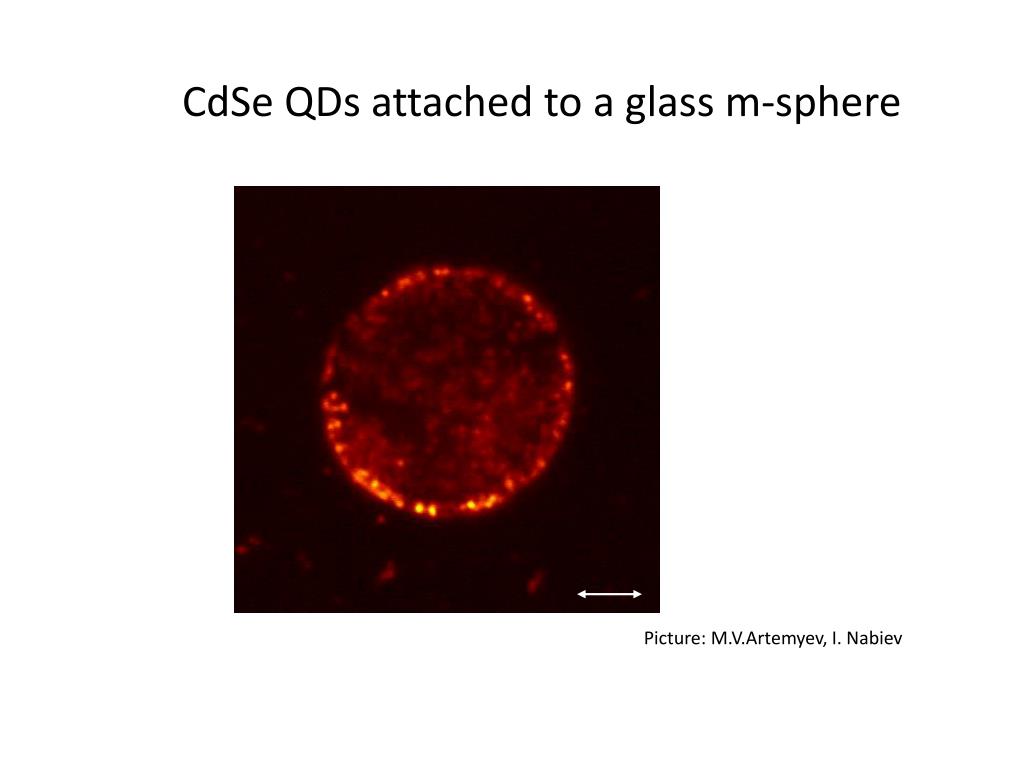 CdSe QDs attached to a glass m-sphere

Picture: M.V.Artemyev, I. Nabiev